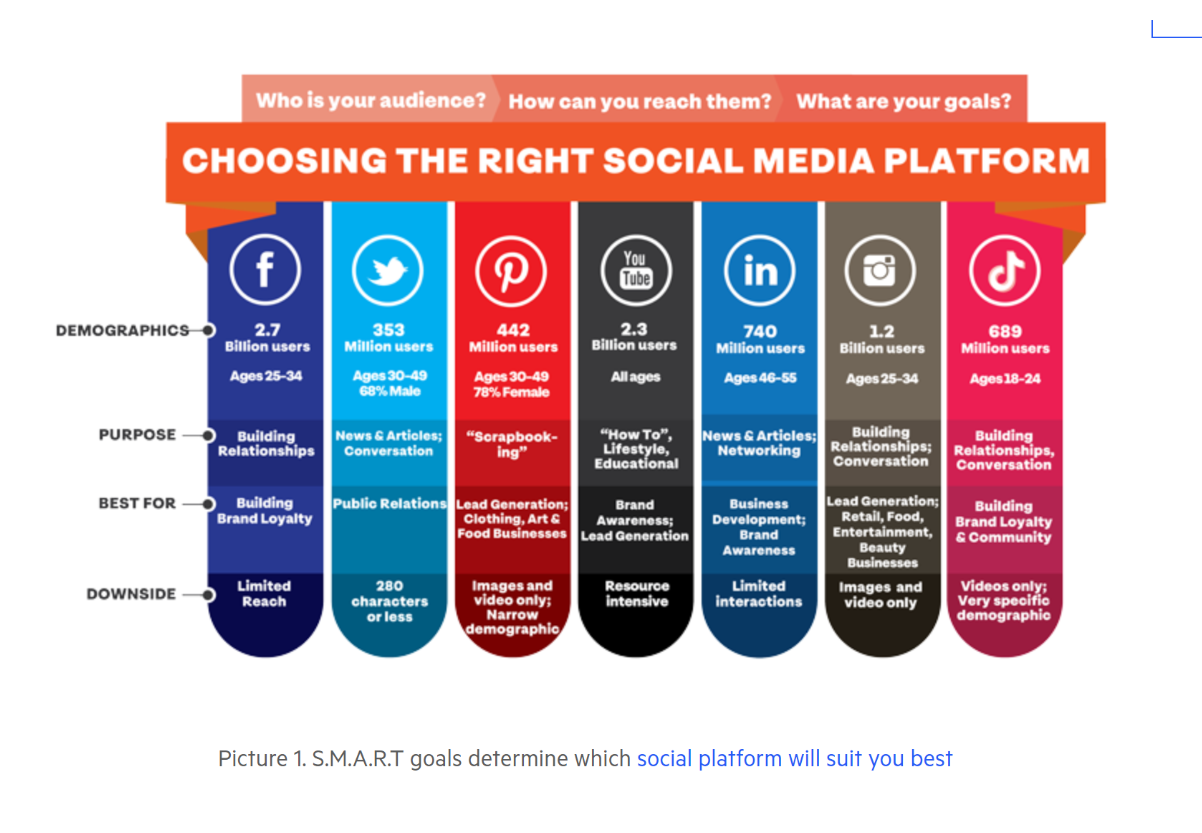 Who is your audience? How can you reach them? What are your goals?

CHOOSING THE RIGHT SOCIAL MEDIA PLATFORM

|  | f |  |  | You Tube | in |  |  |
|---|---|---|---|---|---|---|---|
| DEMOGRAPHICS | 2.7 Billion users Ages 25-34 | 353 Million users Ages 30-49 68% Male | 442 Million users Ages 30-49 78% Female | 2.3 Billion users All ages | 740 Million users Ages 46-55 | 1.2 Billion users Ages 25-34 | 689 Million users Ages 18-24 |
| PURPOSE | Building Relationships | News & Articles; Conversation | "Scrapbooking" | "How To", Lifestyle, Educational | News & Articles; Networking | Building Relationships; Conversation | Building Relationships, Conversation |
| BEST FOR | Building Brand Loyalty | Public Relations | Lead Generation; Clothing, Art & Food Businesses | Brand Awareness; Lead Generation | Business Development; Brand Awareness | Lead Generation; Retail, Food, Entertainment, Beauty Businesses | Building Brand Loyalty & Community |
| DOWNSIDE | Limited Reach | 280 characters or less | Images and video only; Narrow demographic | Resource intensive | Limited interactions | Images and video only | Videos only; Very specific demographic |

Picture 1. S.M.A.R.T goals determine which social platform will suit you best